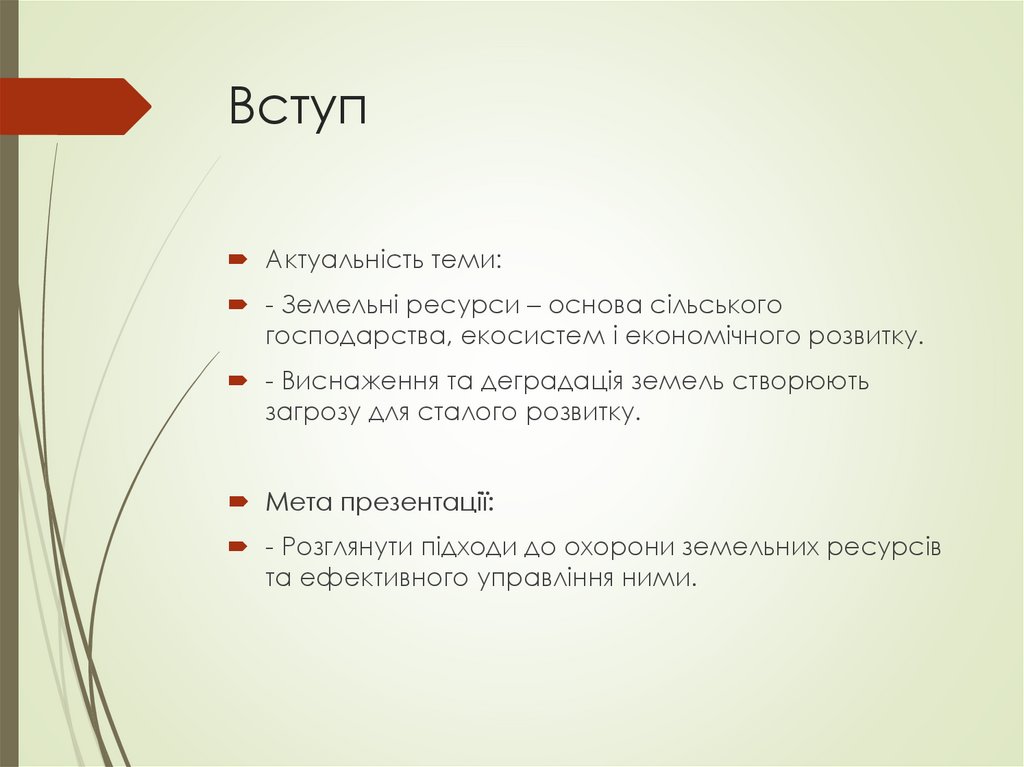 Вступ

Актуальність теми:

- Земельні ресурси – основа сільського господарства, екосистем і економічного розвитку.

- Виснаження та деградація земель створюють загрозу для сталого розвитку.

Мета презентації:

- Розглянути підходи до охорони земельних ресурсів та ефективного управління ними.